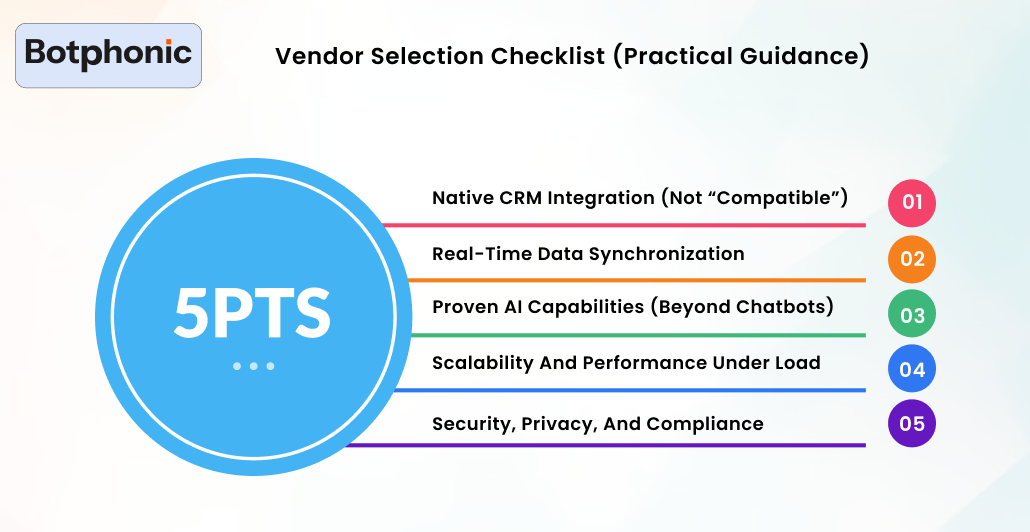 Botphonic

Vendor Selection Checklist (Practical Guidance)

5PTS

Native CRM Integration (Not “Compatible”)
01

Real-Time Data Synchronization
02

Proven AI Capabilities (Beyond Chatbots)
03

Scalability And Performance Under Load
04

Security, Privacy, And Compliance
05